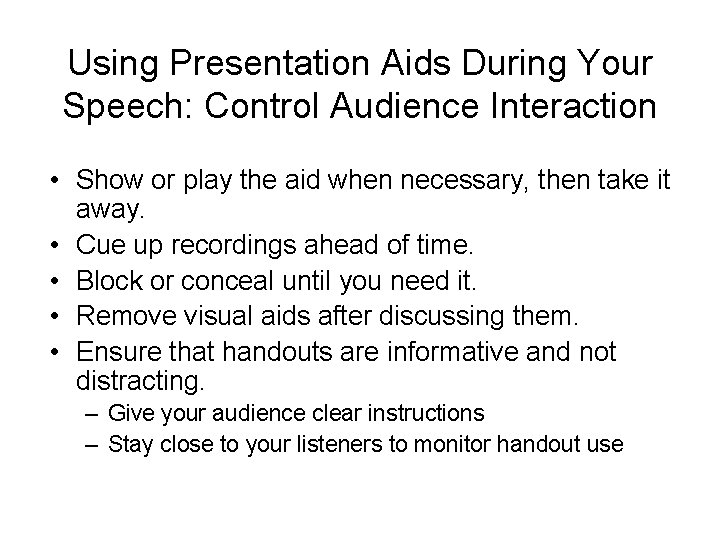 Using Presentation Aids During Your Speech: Control Audience Interaction

• Show or play the aid when necessary, then take it away.
• Cue up recordings ahead of time.
• Block or conceal until you need it.
• Remove visual aids after discussing them.
• Ensure that handouts are informative and not distracting.
– Give your audience clear instructions
– Stay close to your listeners to monitor handout use